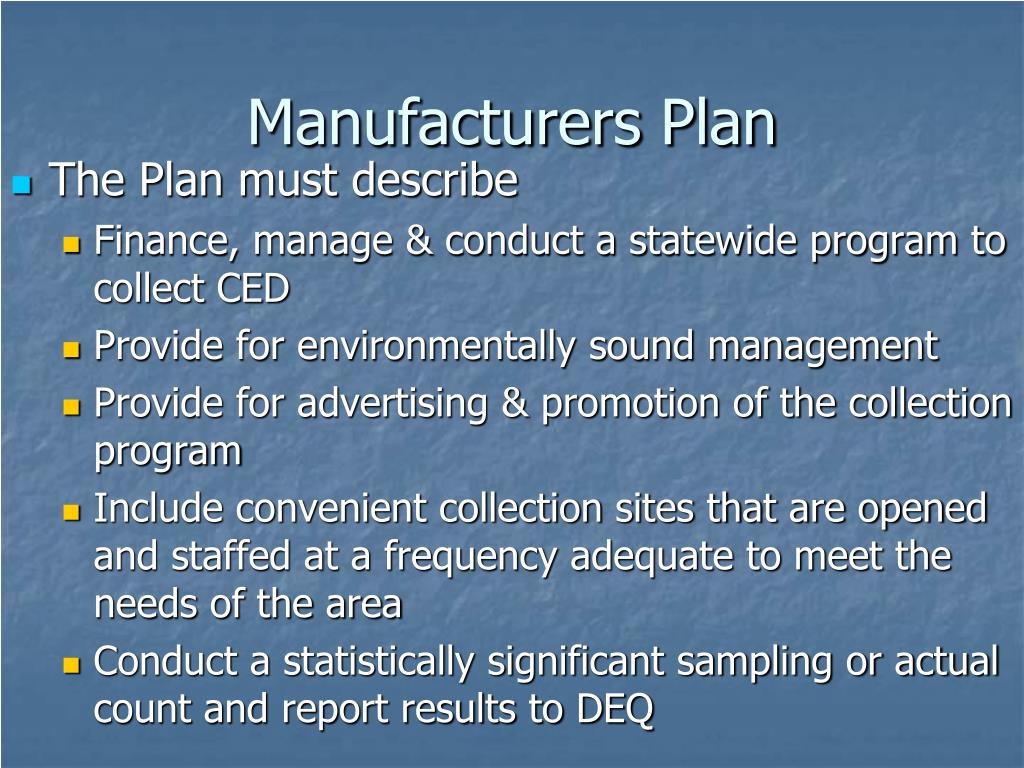 Manufacturers Plan

The Plan must describe

Finance, manage & conduct a statewide program to collect CED

Provide for environmentally sound management

Provide for advertising & promotion of the collection program

Include convenient collection sites that are opened and staffed at a frequency adequate to meet the needs of the area

Conduct a statistically significant sampling or actual count and report results to DEQ